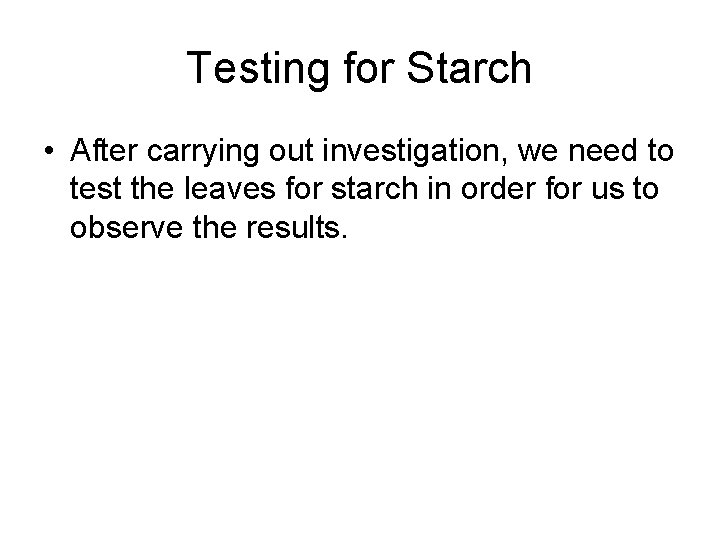 Testing for Starch

• After carrying out investigation, we need to test the leaves for starch in order for us to observe the results.